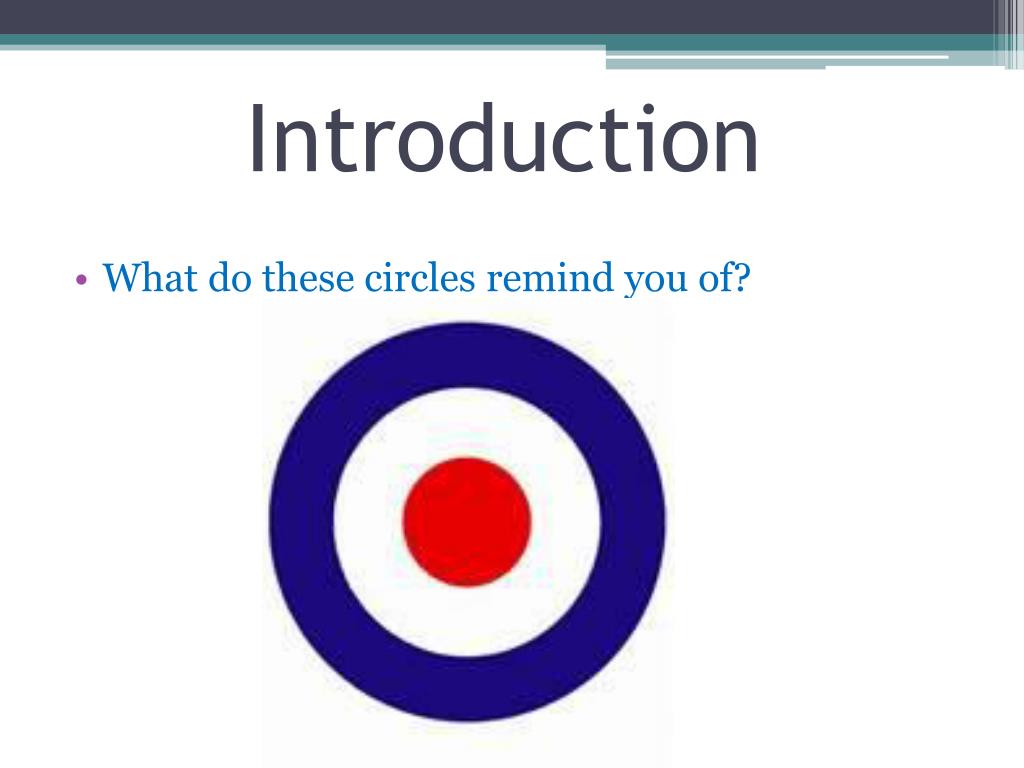 Introduction

• What do these circles remind you of?